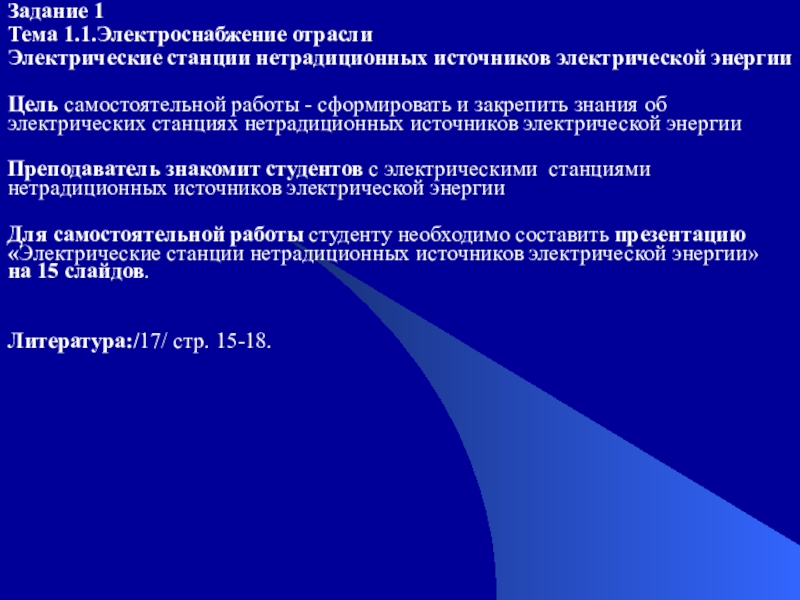 Задание 1
Тема 1.1.Электроснабжение отрасли
Электрические станции нетрадиционных источников электрической энергии

Цель самостоятельной работы - сформировать и закрепить знания об электрических станциях нетрадиционных источников электрической энергии

Преподаватель знакомит студентов с электрическими станциями нетрадиционных источников электрической энергии

Для самостоятельной работы студенту необходимо составить презентацию «Электрические станции нетрадиционных источников электрической энергии» на 15 слайдов.

Литература:/17/ стр. 15-18.